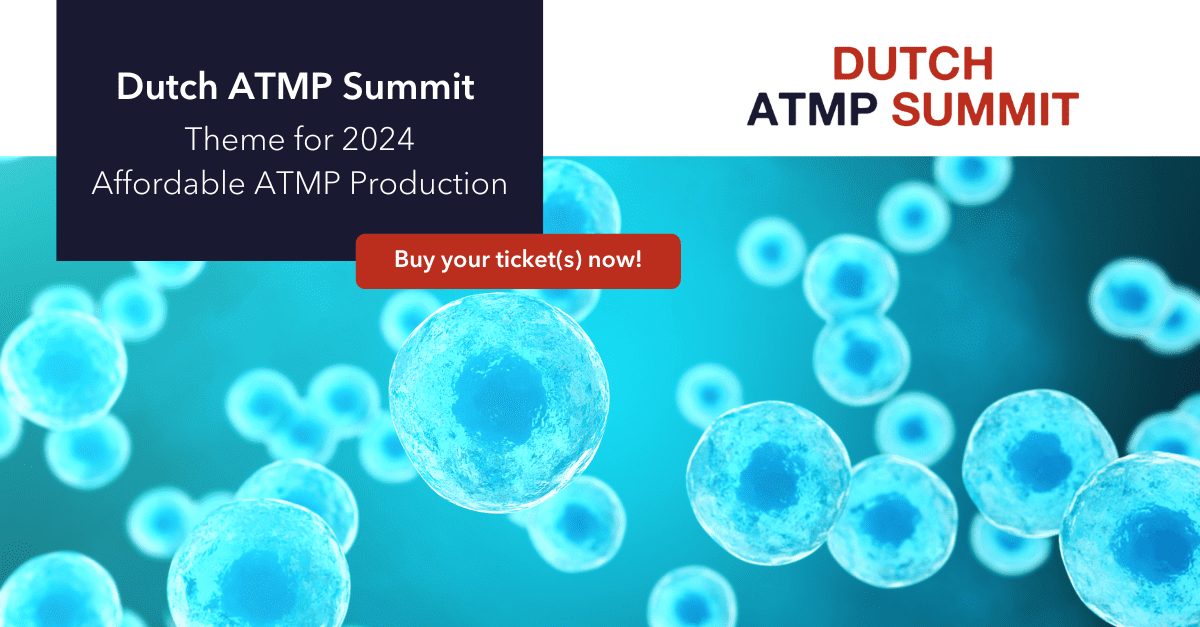 Dutch ATMP Summit
Theme for 2024
Affordable ATMP Production

Buy your ticket(s) now!

DUTCH
ATMP SUMMIT